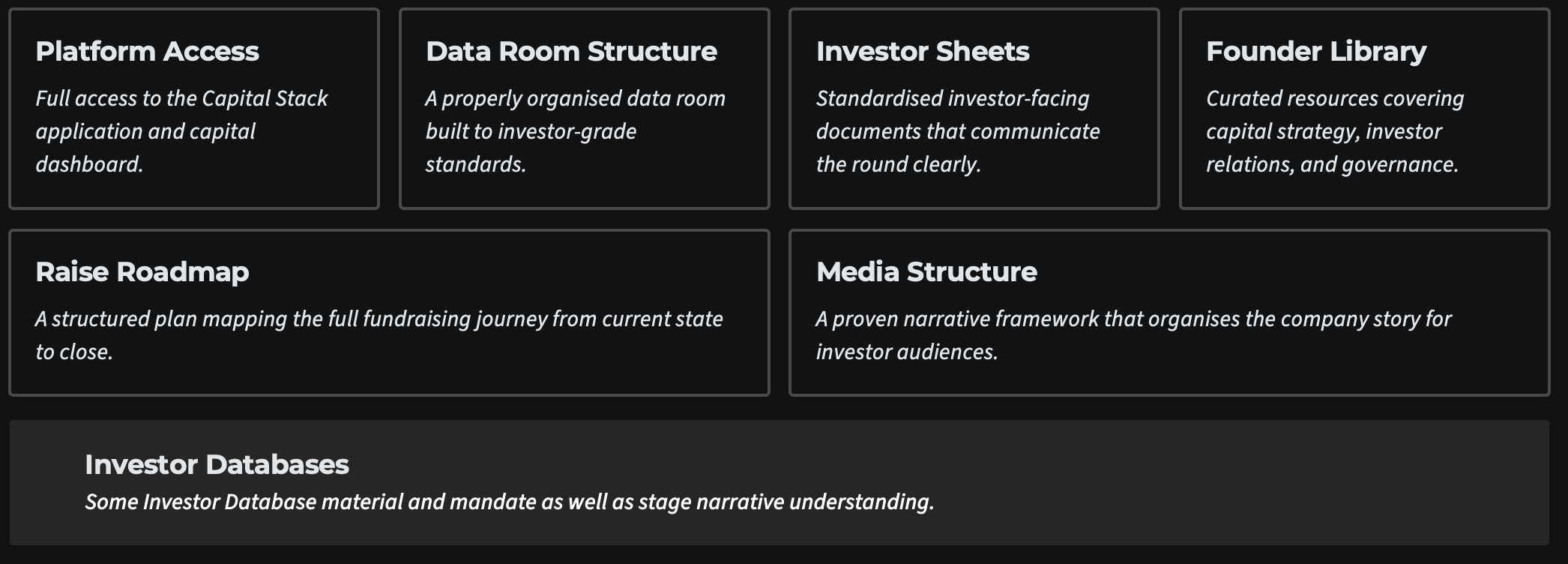 Platform Access

Full access to the Capital Stack application and capital dashboard.

Data Room Structure

A properly organised data room built to investor-grade standards.

Investor Sheets

Standardised investor-facing documents that communicate the round clearly.

Founder Library

Curated resources covering capital strategy, investor relations, and governance.

Raise Roadmap

A structured plan mapping the full fundraising journey from current state to close.

Media Structure

A proven narrative framework that organises the company story for investor audiences.

Investor Databases

Some Investor Database material and mandate as well as stage narrative understanding.